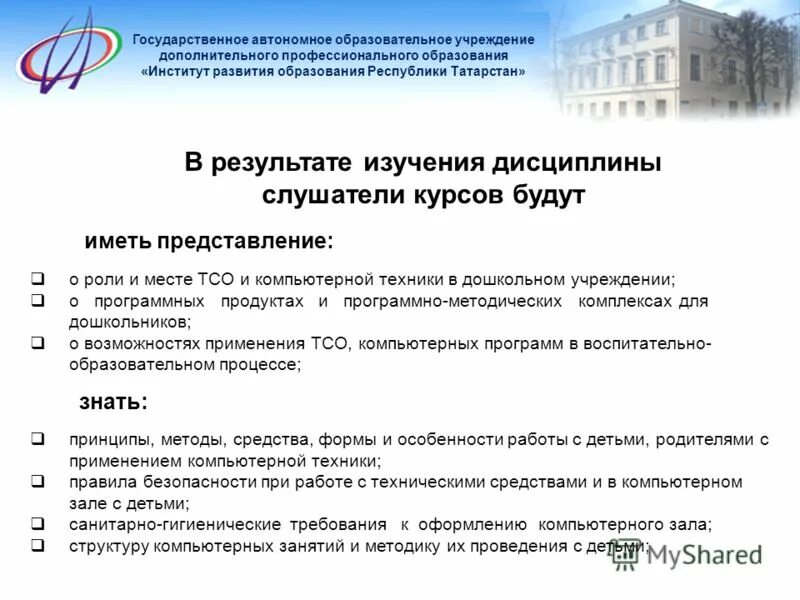 Государственное автономное образовательное учреждение дополнительного профессионального образования «Институт развития образования Республики Татарстан»

В результате изучения дисциплины слушатели курсов будут

иметь представление:

❑ о роли и месте ТСО и компьютерной техники в дошкольном учреждении;
❑ о программных продуктах и программно-методических комплексах для дошкольников;
❑ о возможностях применения ТСО, компьютерных программ в воспитательно-образовательном процессе;

знать:

❑ принципы, методы, средства, формы и особенности работы с детьми, родителями с применением компьютерной техники;
❑ правила безопасности при работе с техническими средствами и в компьютерном зале с детьми;
❑ санитарно-гигиенические требования к оформлению компьютерного зала;
❑ структуру компьютерных занятий и методику их проведения с детьми;

MyShared